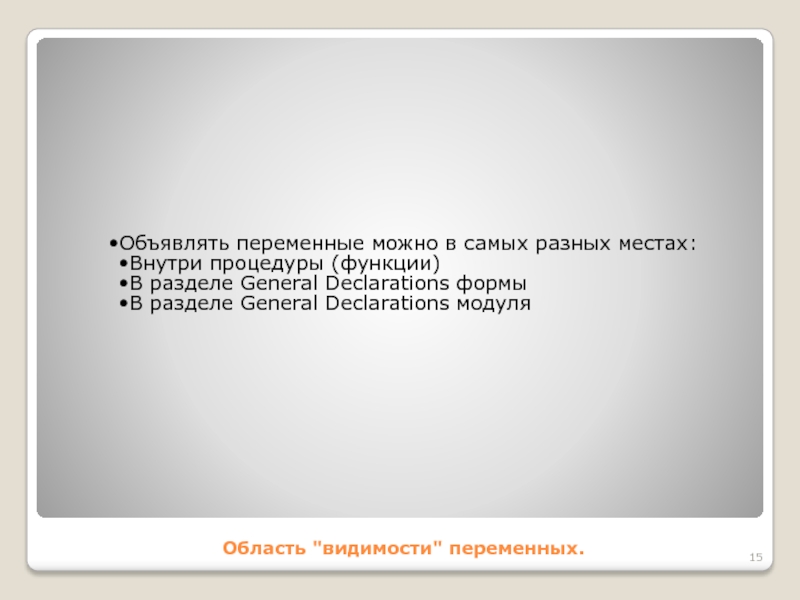 •Объявлять переменные можно в самых разных местах:
•Внутри процедуры (функции)
•В разделе General Declarations формы
•В разделе General Declarations модуля

Область "видимости" переменных.

15